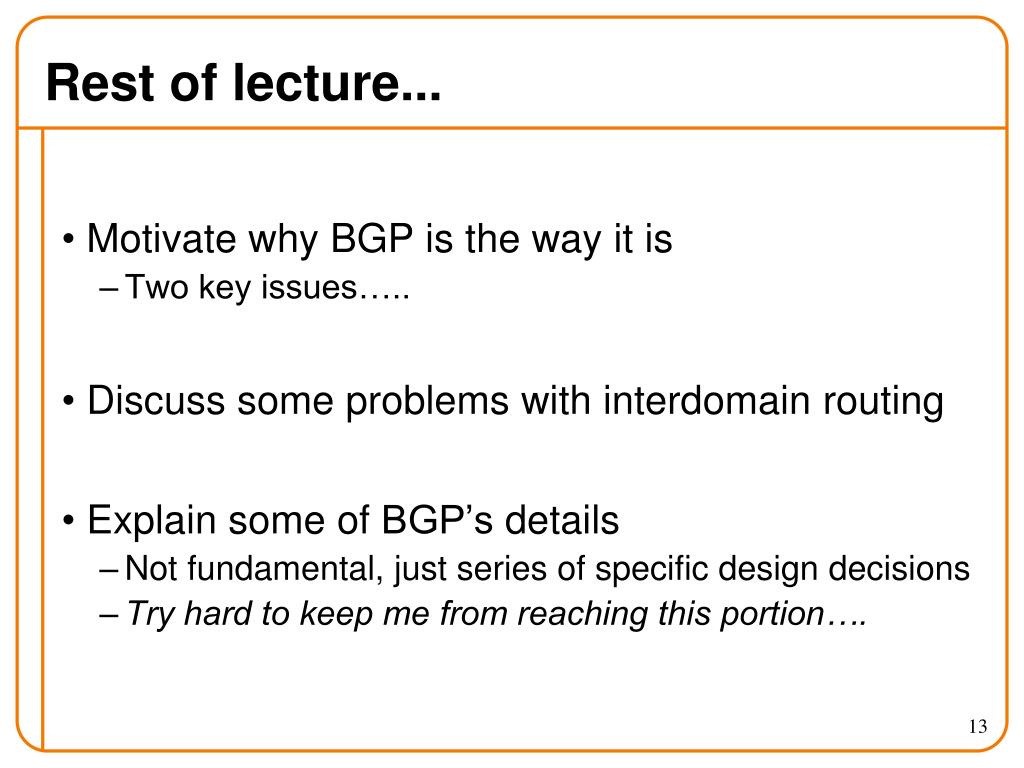 Rest of lecture...

• Motivate why BGP is the way it is
– Two key issues…..

• Discuss some problems with interdomain routing

• Explain some of BGP’s details
– Not fundamental, just series of specific design decisions
– Try hard to keep me from reaching this portion….

13